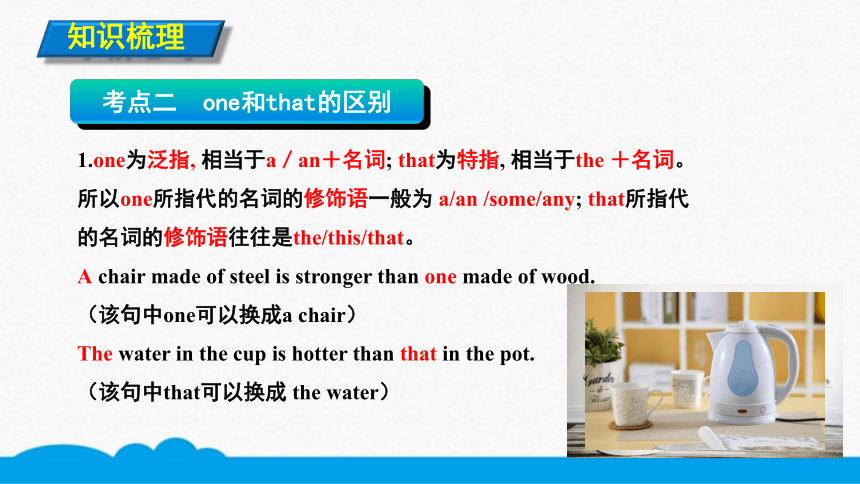 知识梳理

考点二 one和that的区别

1.one为泛指, 相当于a / an＋名词; that为特指, 相当于the ＋名词。所以one所指代的名词的修饰语一般为 a/an /some/any; that所指代的名词的修饰语往往是the/this/that。

A chair made of steel is stronger than one made of wood.
（该句中one可以换成a chair）

The water in the cup is hotter than that in the pot.
（该句中that可以换成 the water）